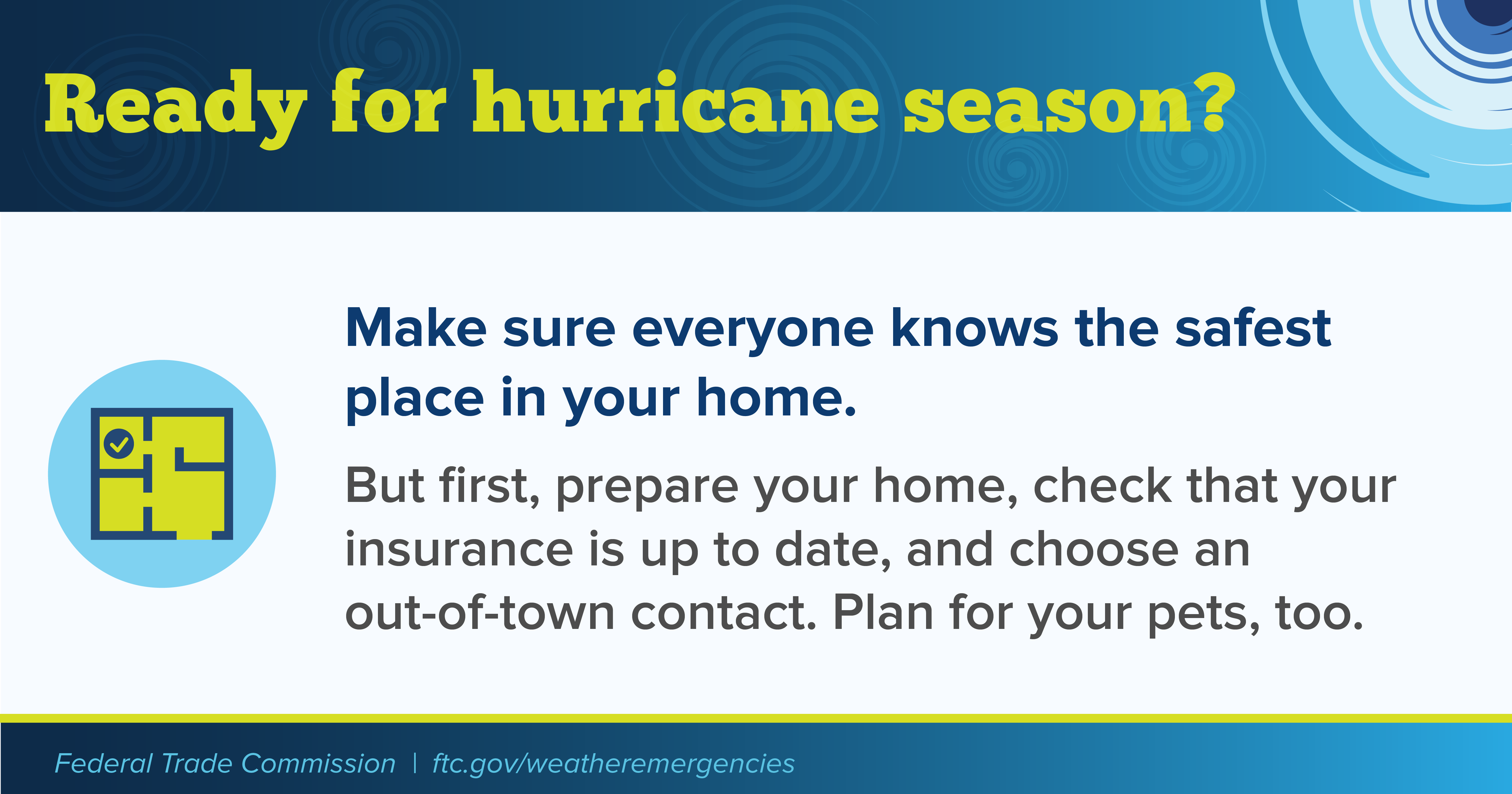 Ready for hurricane season?

Make sure everyone knows the safest place in your home.

But first, prepare your home, check that your insurance is up to date, and choose an out-of-town contact. Plan for your pets, too.

Federal Trade Commission | ftc.gov/weatheremergencies